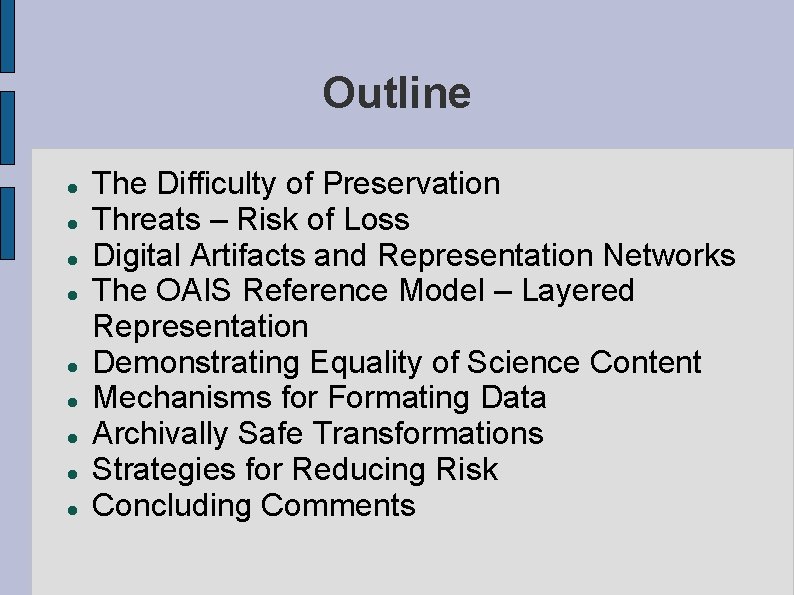 Outline

- The Difficulty of Preservation
- Threats – Risk of Loss
- Digital Artifacts and Representation Networks
- The OAIS Reference Model – Layered Representation
- Demonstrating Equality of Science Content
- Mechanisms for Formating Data
- Archivally Safe Transformations
- Strategies for Reducing Risk
- Concluding Comments